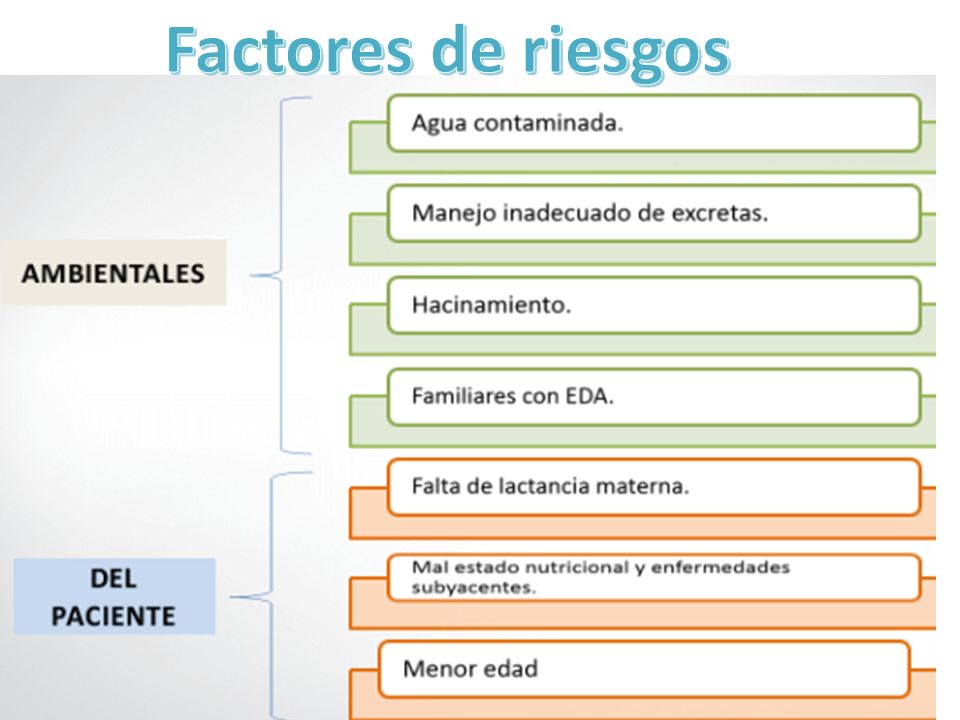 Factores de riesgos

AMBIENTALES

Agua contaminada.

Manejo inadecuado de excretas.

Hacinamiento.

Familiares con EDA.

DEL PACIENTE

Falta de lactancia materna.

Mal estado nutricional y enfermedades subyacentes.

Menor edad